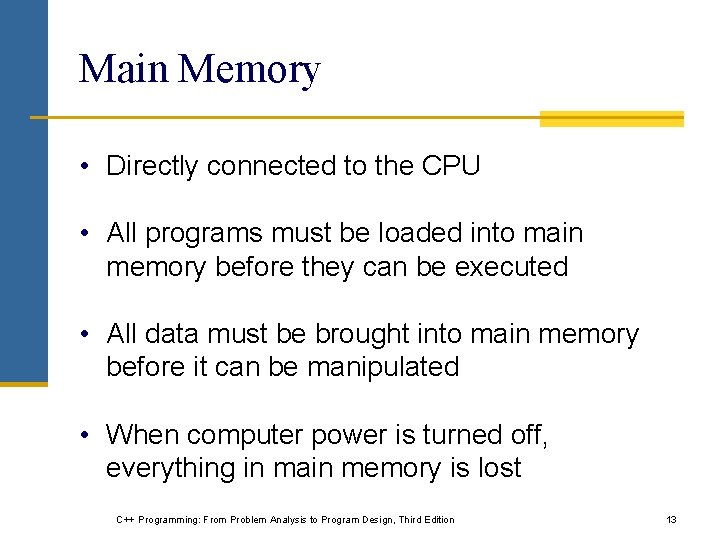 Main Memory

• Directly connected to the CPU

• All programs must be loaded into main memory before they can be executed

• All data must be brought into main memory before it can be manipulated

• When computer power is turned off, everything in main memory is lost

C++ Programming: From Problem Analysis to Program Design, Third Edition

13